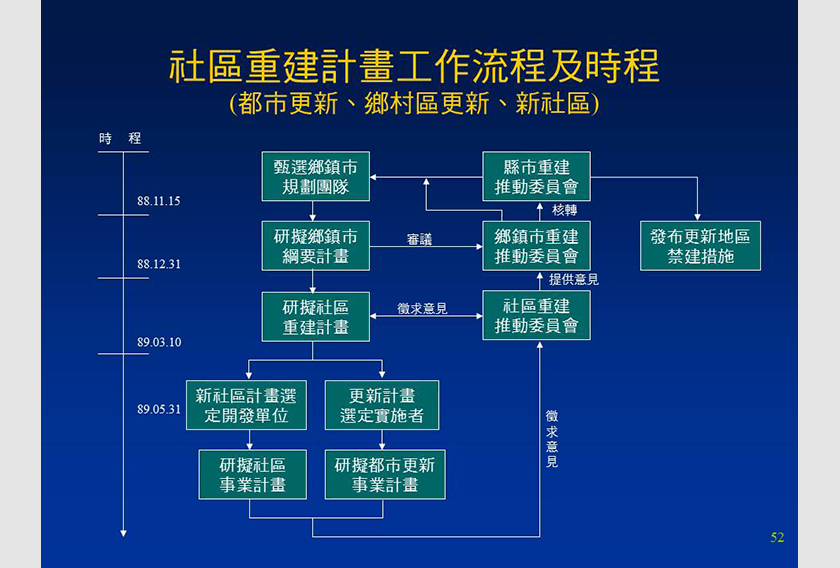 社區重建計畫工作流程及時程
(都市更新、鄉村區更新、新社區)

時　程

88.11.15

88.12.31

89.03.10

89.05.31

甄選鄉鎮市規劃團隊

縣市重建推動委員會

核轉

研擬鄉鎮市綱要計畫

審議

鄉鎮市重建推動委員會

發布更新地區禁建措施

提供意見

研擬社區重建計畫

徵求意見

社區重建推動委員會

新社區計畫選定開發單位

更新計畫選定實施者

徵求意見

研擬社區事業計畫

研擬都市更新事業計畫

52